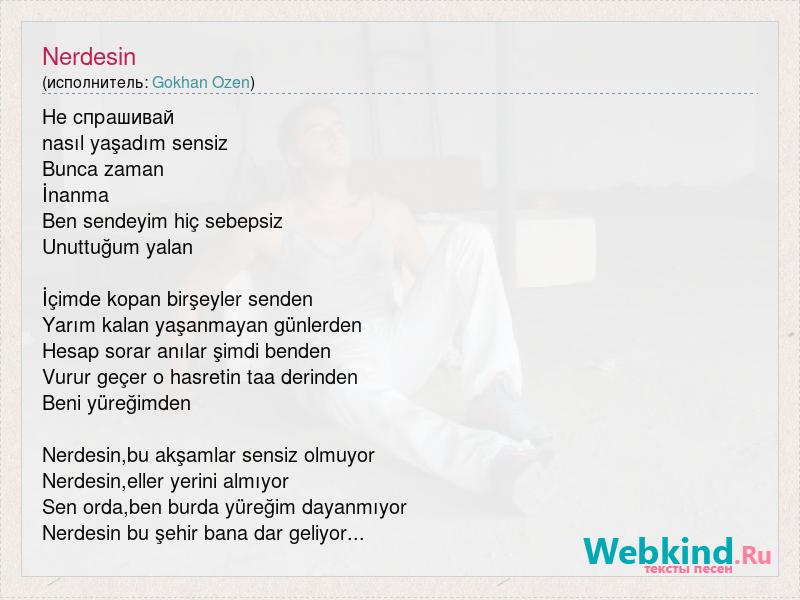 Nerdesin
(исполнитель: Gokhan Ozen)

Не спрашивай
nasıl yaşadım sensiz
Bunca zaman
İnanma
Ben sendeyim hiç sebepsiz
Unuttuğum yalan

İçimde kopan birşeyler senden
Yarım kalan yaşanmayan günlerden
Hesap sorar anılar şimdi benden
Vurur geçer o hasretin taa derinden
Beni yüreğimden

Nerdesin,bu akşamlar sensiz olmuyor
Nerdesin,eller yerini almıyor
Sen orda,ben burda yüreğim dayanmıyor
Nerdesin bu şehir bana dar geliyor...

Webkind.Ru
тексты песен